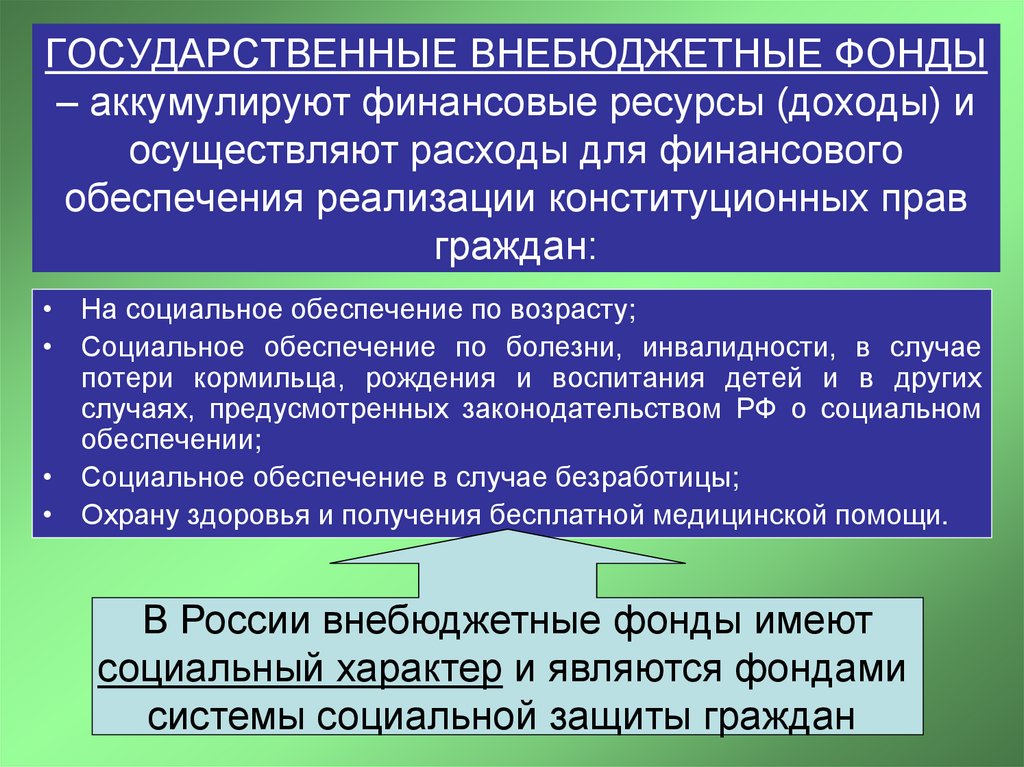 ГОСУДАРСТВЕННЫЕ ВНЕБЮДЖЕТНЫЕ ФОНДЫ – аккумулируют финансовые ресурсы (доходы) и осуществляют расходы для финансового обеспечения реализации конституционных прав граждан:

• На социальное обеспечение по возрасту;
• Социальное обеспечение по болезни, инвалидности, в случае потери кормильца, рождения и воспитания детей и в других случаях, предусмотренных законодательством РФ о социальном обеспечении;
• Социальное обеспечение в случае безработицы;
• Охрану здоровья и получения бесплатной медицинской помощи.

В России внебюджетные фонды имеют социальный характер и являются фондами системы социальной защиты граждан